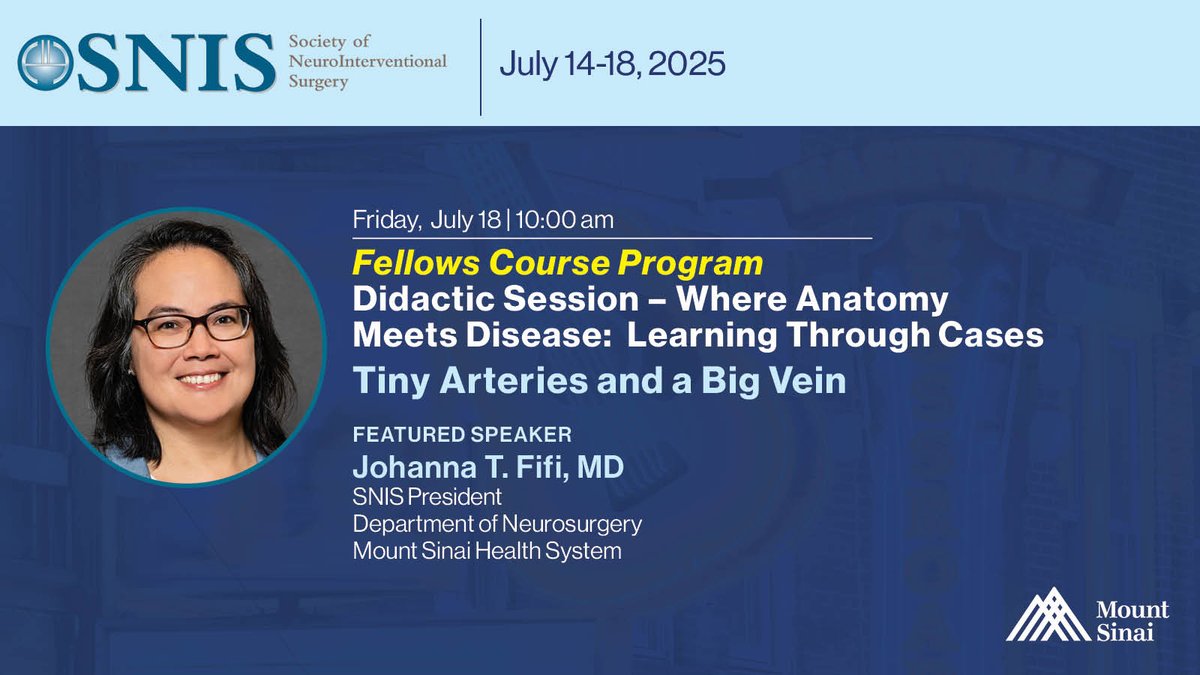 SNIS Society of NeuroInterventional Surgery

July 14-18, 2025

Friday, July 18 | 10:00 am

Fellows Course Program

Didactic Session – Where Anatomy Meets Disease: Learning Through Cases

Tiny Arteries and a Big Vein

FEATURED SPEAKER

Johanna T. Fifi, MD

SNIS President
Department of Neurosurgery
Mount Sinai Health System

Mount Sinai